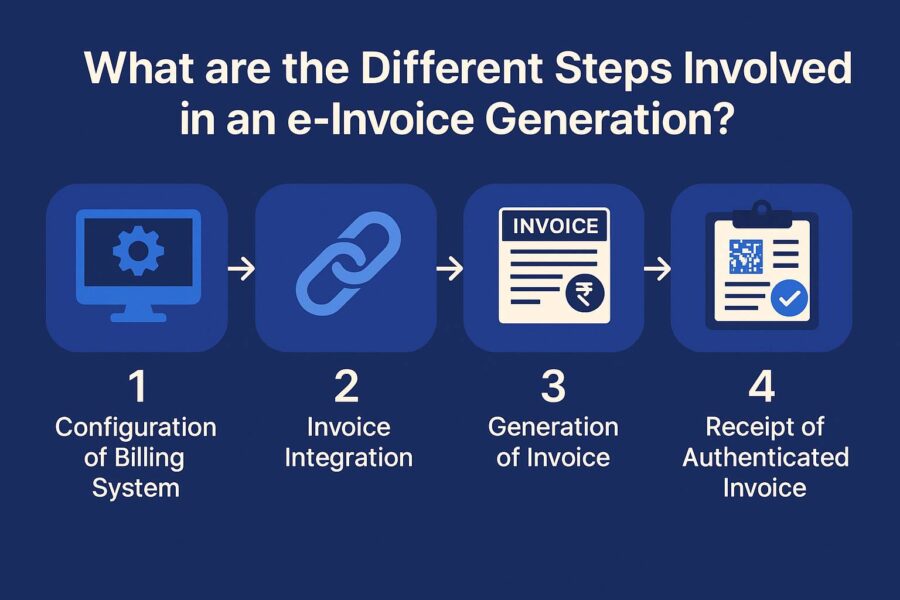 What are the Different Steps Involved in an e-Invoice Generation?

INVOICE

₹

1
Configuration of Billing System

2
Invoice Integration

3
Generation of Invoice

4
Receipt of Authenticated Invoice